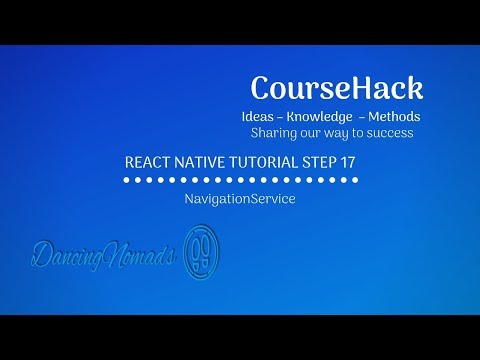 CourseHack

Ideas – Knowledge – Methods
Sharing our way to success

REACT NATIVE TUTORIAL STEP 17

NavigationService

DancingNomads